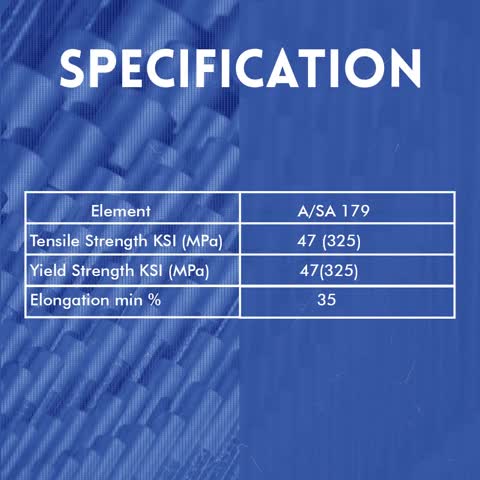 SPECIFICATION

| Element | A/SA 179 |
|---|---|
| Tensile Strength KSI (MPa) | 47 (325) |
| Yield Strength KSI (MPa) | 47(325) |
| Elongation min % | 35 |